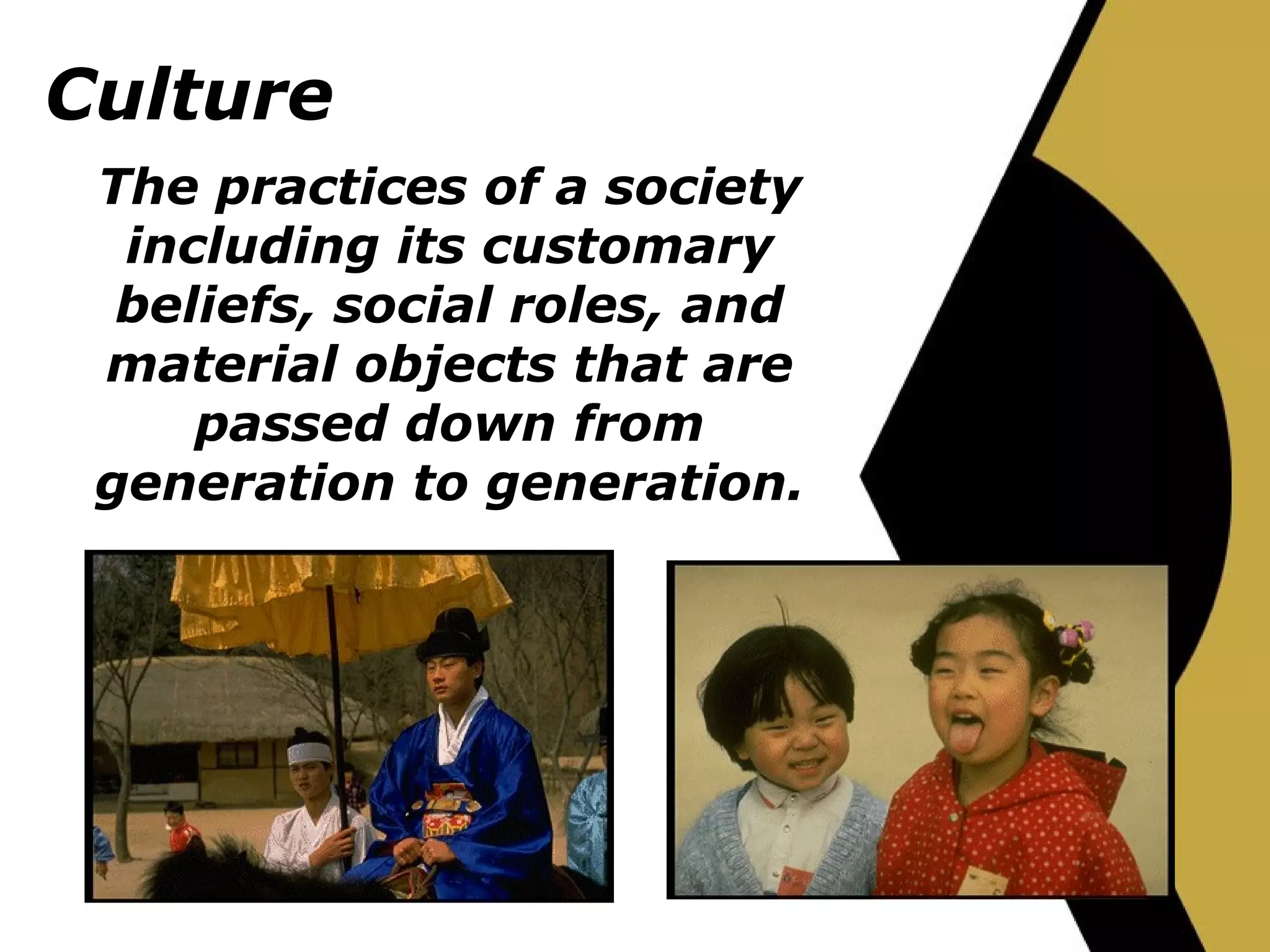 Culture

The practices of a society including its customary beliefs, social roles, and material objects that are passed down from generation to generation.